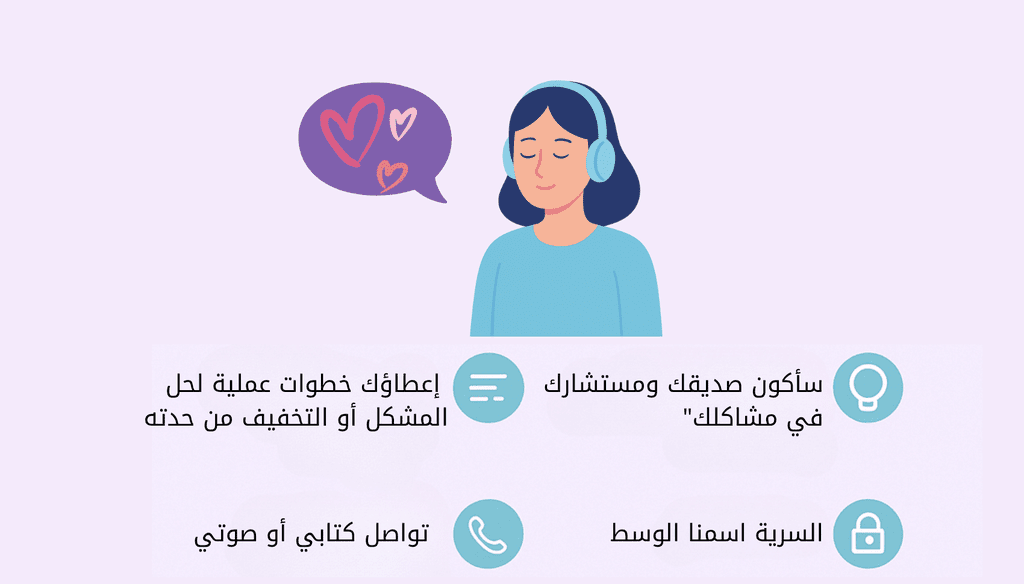 سأكون صديقك ومستشارك في مشاكلك"

إعطاؤك خطوات عملية لحل المشكل أو التخفيف من حدته

السرية اسمنا الوسط

تواصل كتابي أو صوتي